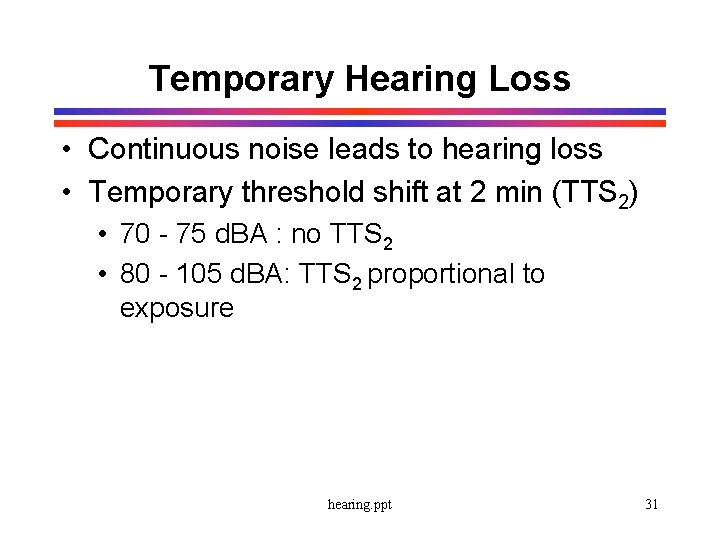 Temporary Hearing Loss

• Continuous noise leads to hearing loss
• Temporary threshold shift at 2 min ($TTS_2$)
  • 70 - 75 dBA : no $TTS_2$
  • 80 - 105 dBA: $TTS_2$ proportional to exposure

hearing.ppt

31